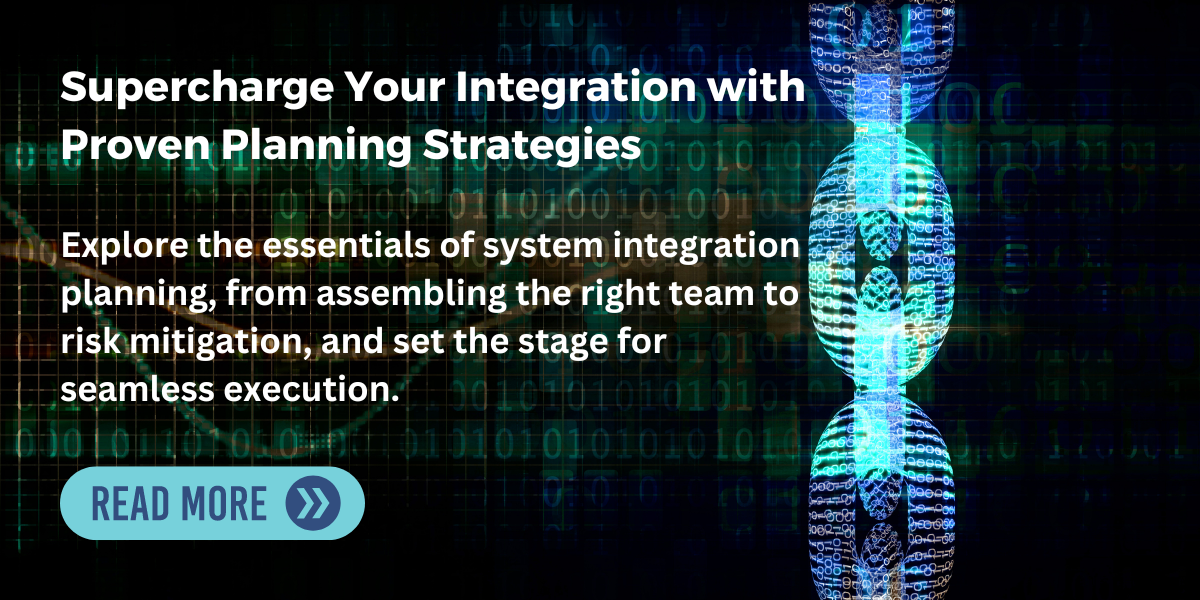 Supercharge Your Integration with Proven Planning Strategies

Explore the essentials of system integration planning, from assembling the right team to risk mitigation, and set the stage for seamless execution.

READ MORE